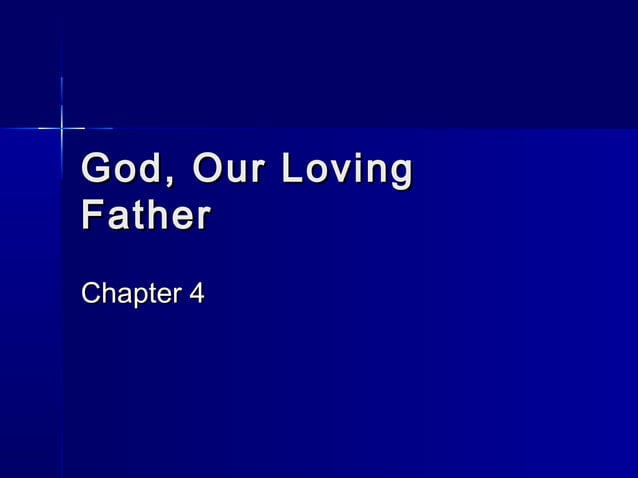 God, Our Loving Father

Chapter 4